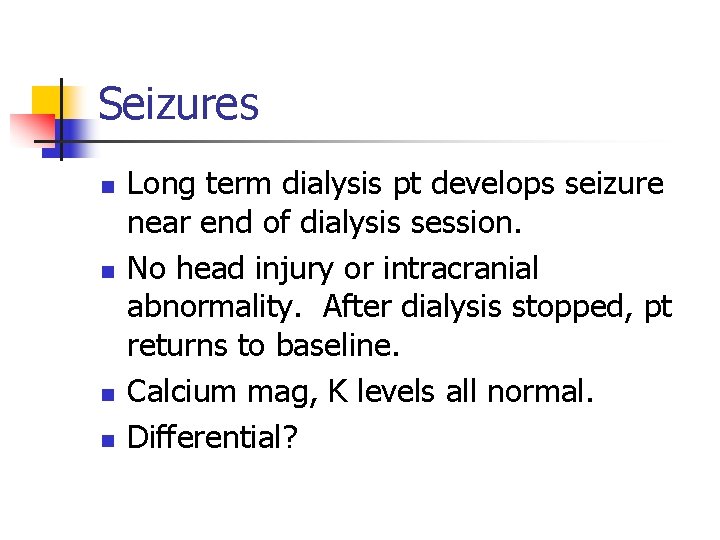 Seizures

- Long term dialysis pt develops seizure near end of dialysis session.
- No head injury or intracranial abnormality. After dialysis stopped, pt returns to baseline.
- Calcium mag, K levels all normal.
- Differential?